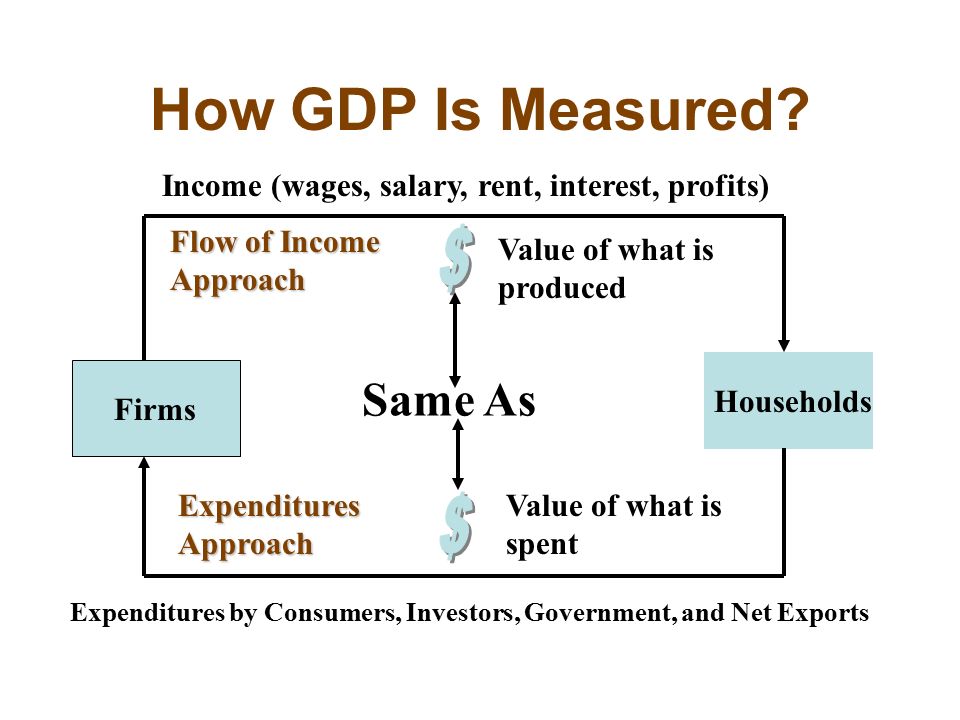 How GDP Is Measured?

Income (wages, salary, rent, interest, profits)

Flow of Income Approach

$

Value of what is produced

Firms

Same As

Households

Expenditures Approach

$

Value of what is spent

Expenditures by Consumers, Investors, Government, and Net Exports